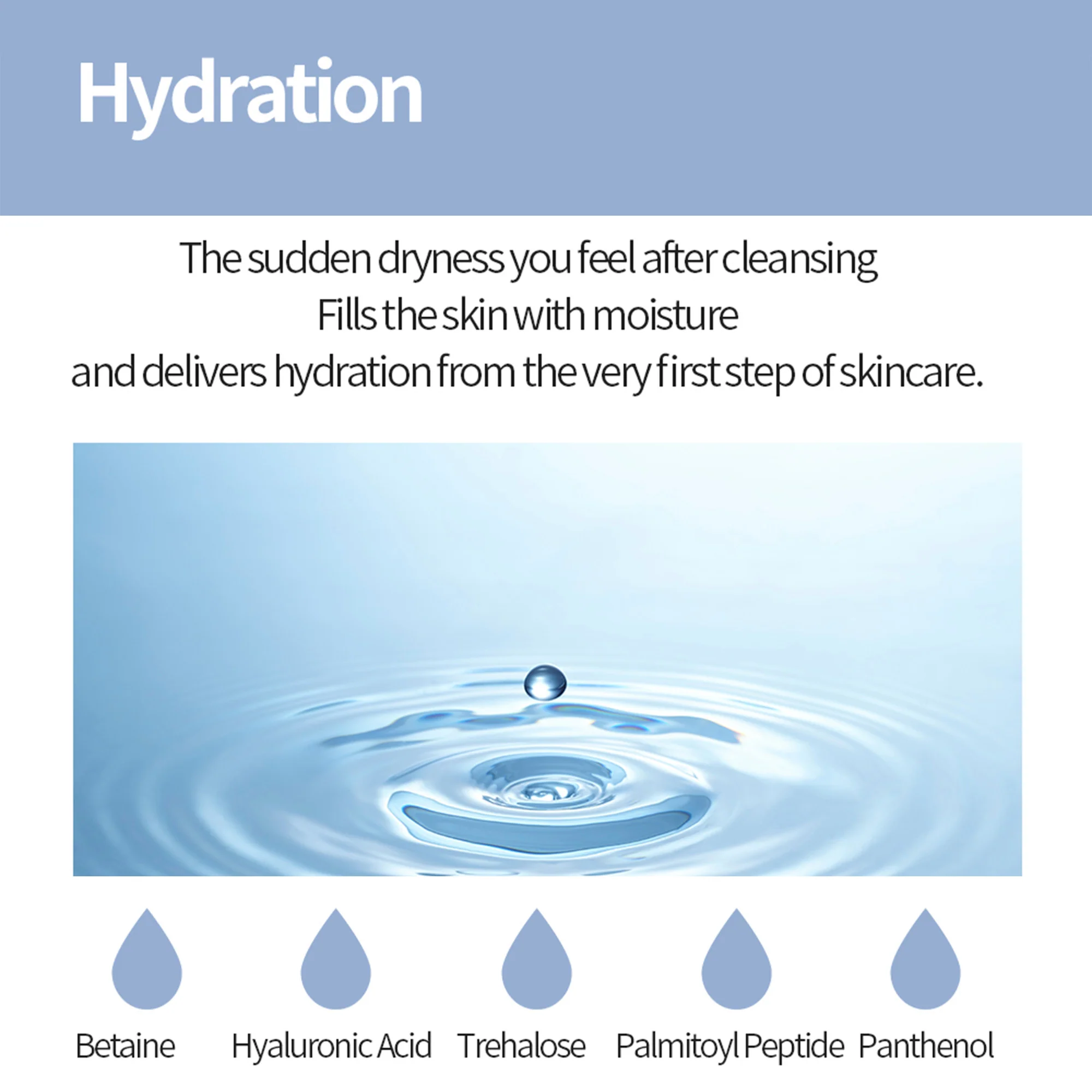 Hydration

The sudden dryness you feel after cleansing
Fills the skin with moisture
and delivers hydration from the very first step of skincare.

Betaine
Hyaluronic Acid
Trehalose
Palmitoyl Peptide
Panthenol